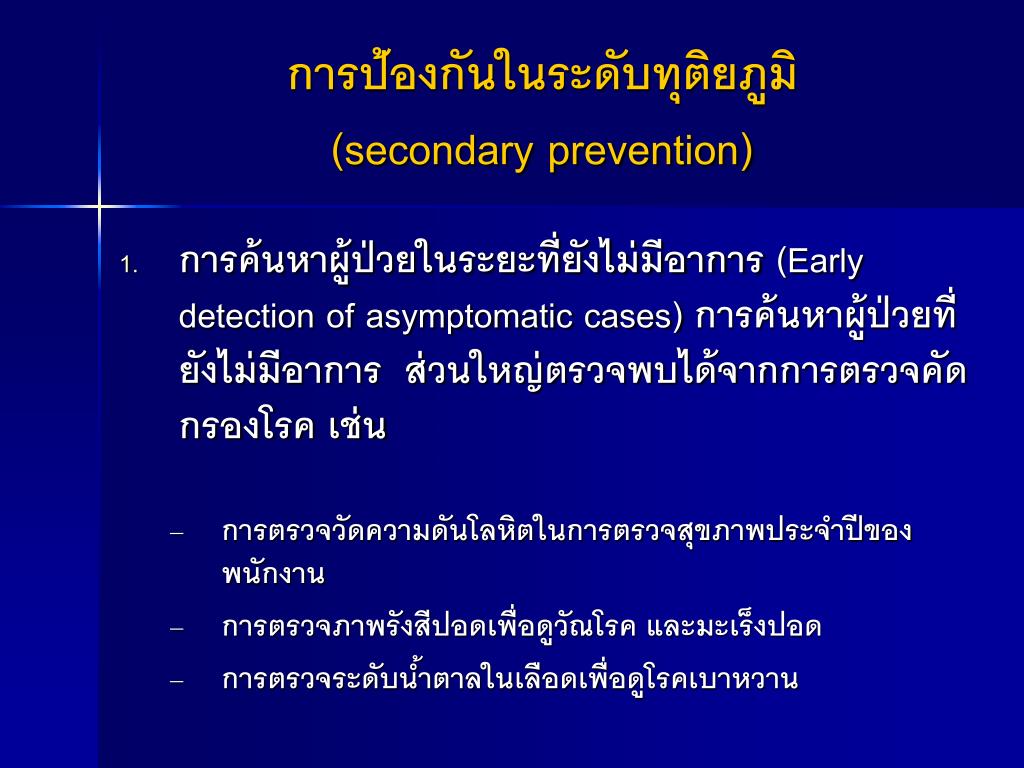 การป้องกันในระดับทุติยภูมิ

(secondary prevention)

1. การค้นหาผู้ป่วยในระยะที่ยังไม่มีอาการ (Early detection of asymptomatic cases) การค้นหาผู้ป่วยที่ยังไม่มีอาการ ส่วนใหญ่ตรวจพบได้จากการตรวจคัดกรองโรค เช่น

– การตรวจวัดความดันโลหิตในการตรวจสุขภาพประจำปีของพนักงาน

– การตรวจภาพรังสีปอดเพื่อดูวัณโรค และมะเร็งปอด

– การตรวจระดับน้ำตาลในเลือดเพื่อดูโรคเบาหวาน